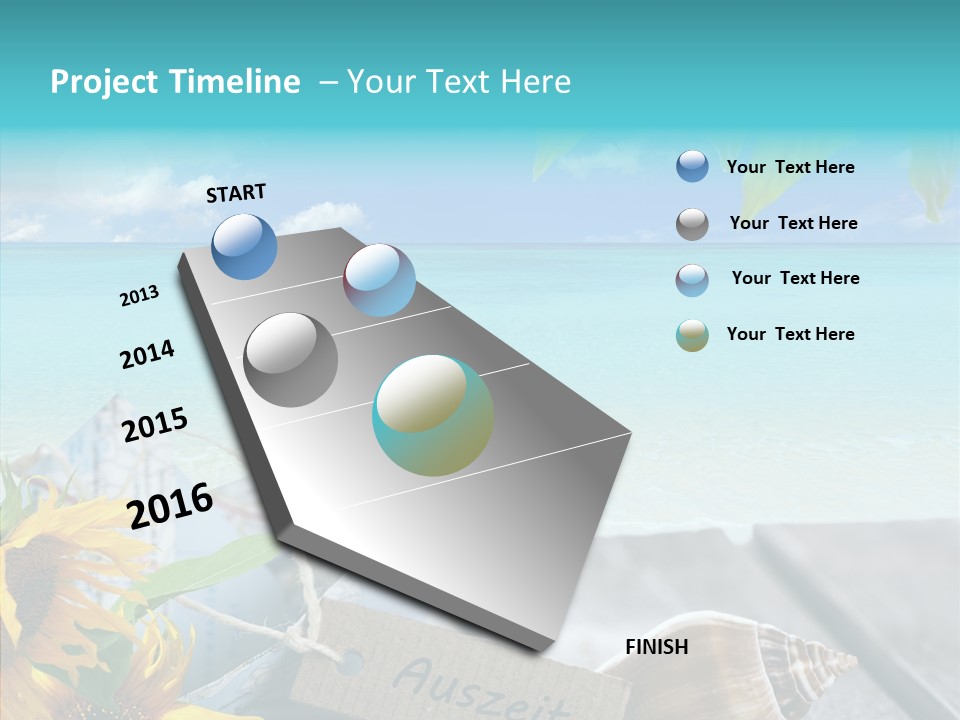 Project Timeline – Your Text Here

START

2013

2014

2015

2016

Your Text Here

Your Text Here

Your Text Here

Your Text Here

FINISH

Auszeit